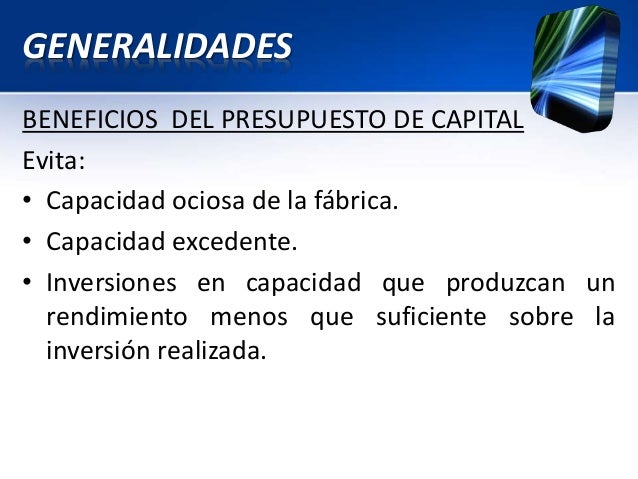 GENERALIDADES

BENEFICIOS DEL PRESUPUESTO DE CAPITAL

Evita:

• Capacidad ociosa de la fábrica.
• Capacidad excedente.
• Inversiones en capacidad que produzcan un rendimiento menos que suficiente sobre la inversión realizada.